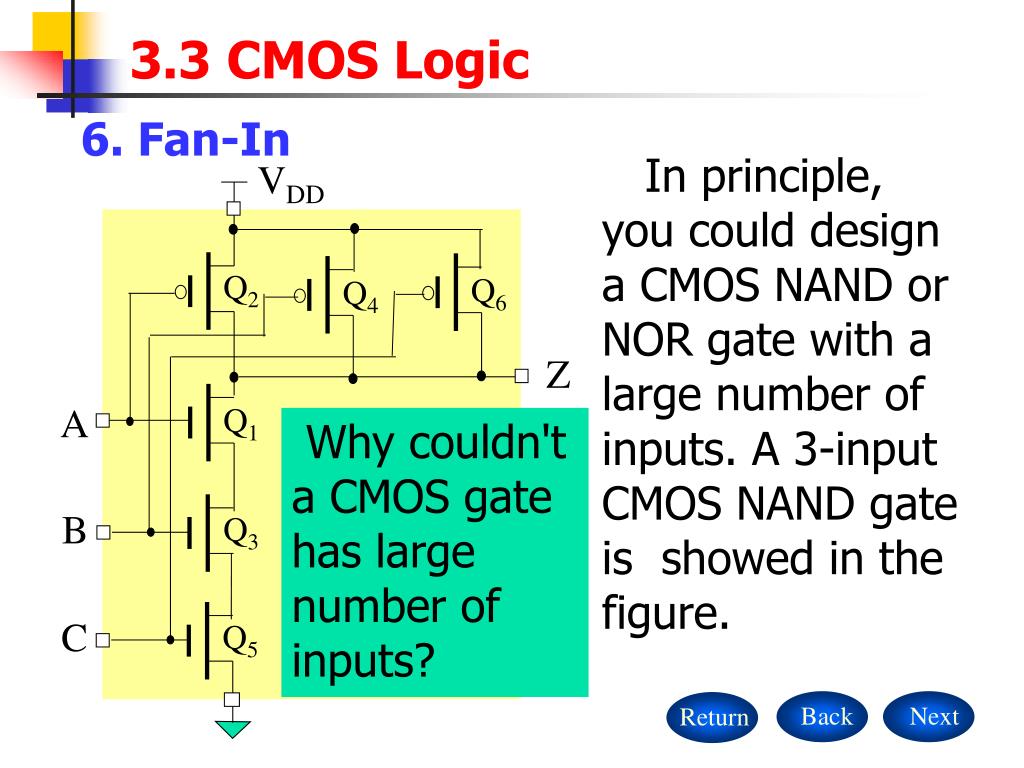 3.3 CMOS Logic

6. Fan-In

$V_{DD}$

$Q_2$ $Q_4$ $Q_6$

Z

A $Q_1$

B $Q_3$

C $Q_5$

Why couldn't a CMOS gate has large number of inputs?

In principle, you could design a CMOS NAND or NOR gate with a large number of inputs. A 3-input CMOS NAND gate is showed in the figure.

Return Back Next